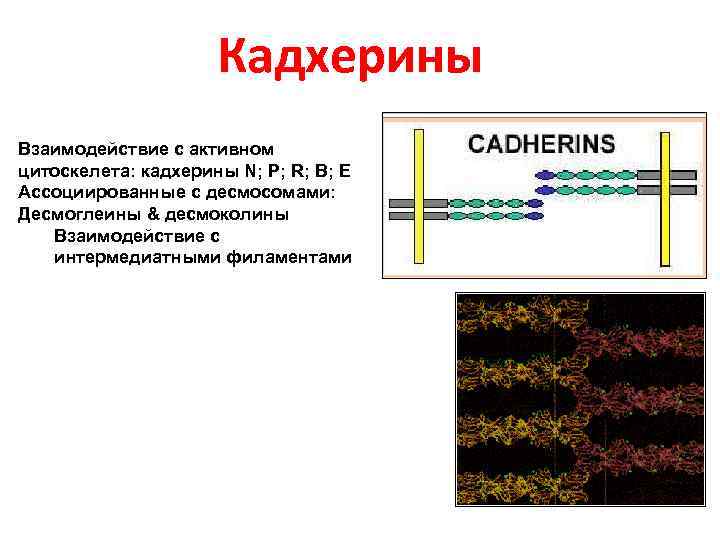 Кадхерины

Взаимодействие с активном цитоскелета: кадхерины N; P; R; B; E
Ассоциированные с десмосомами:
Десмоглеины & десмоколины
Взаимодействие с интермедиатными филаментами

CADHERINS